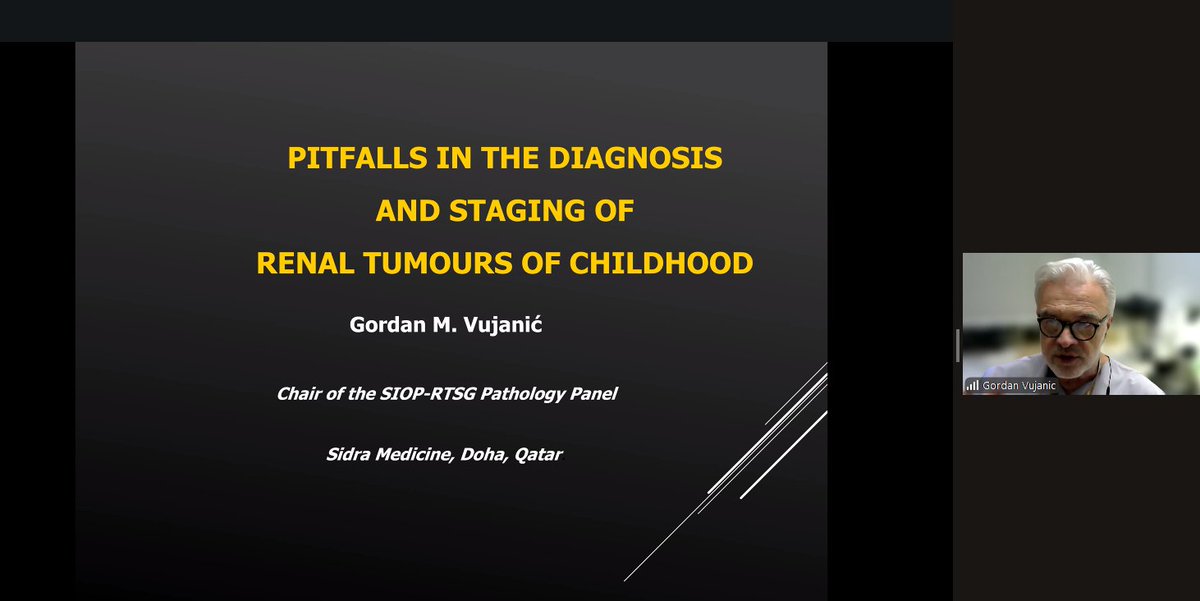 PITFALLS IN THE DIAGNOSIS AND STAGING OF RENAL TUMOURS OF CHILDHOOD

Gordan M. Vujanić

Chair of the SIOP-RTSG Pathology Panel

Sidra Medicine, Doha, Qatar

Gordan Vujanic